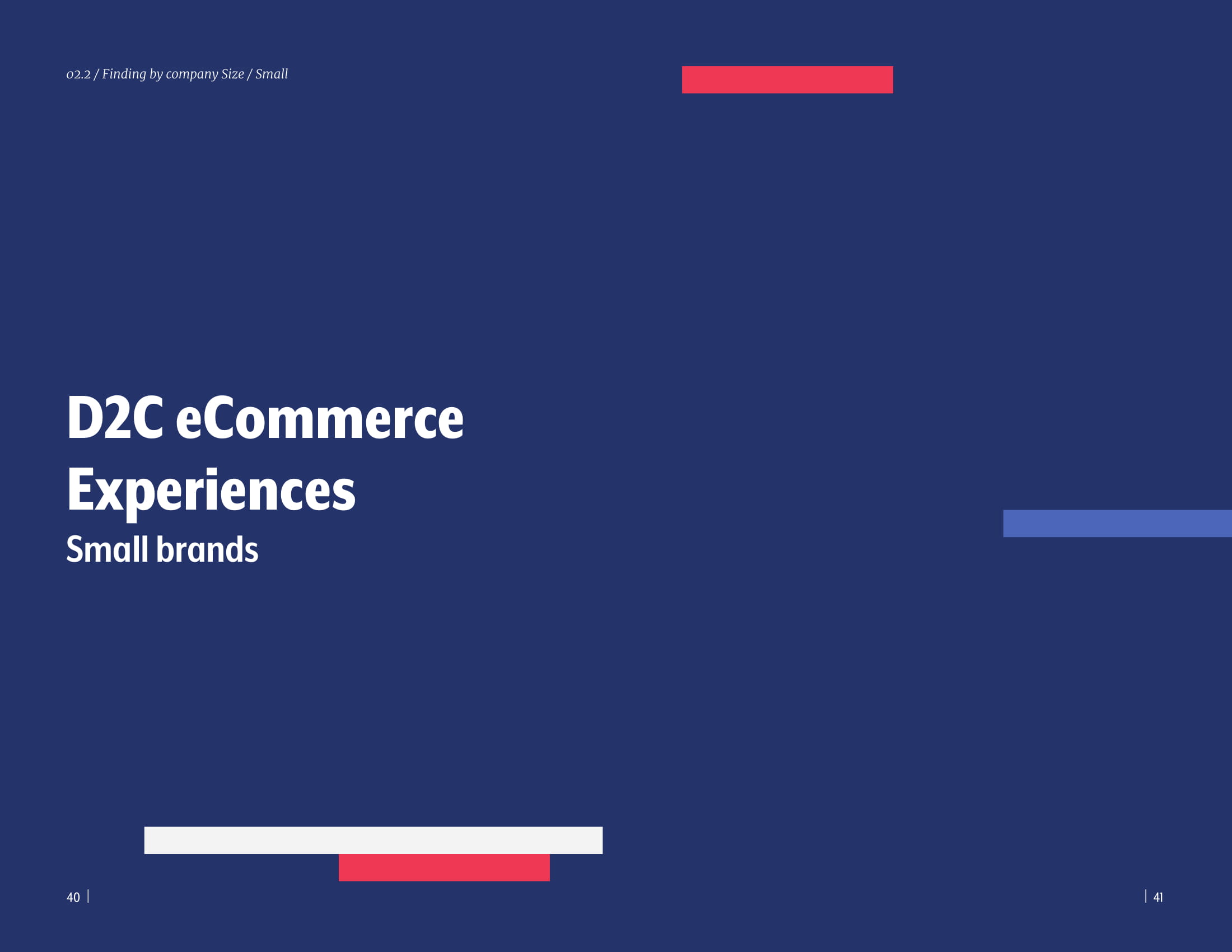 02.2 / Finding by company Size / Small

D2C eCommerce Experiences

Small brands

40 |

| 41